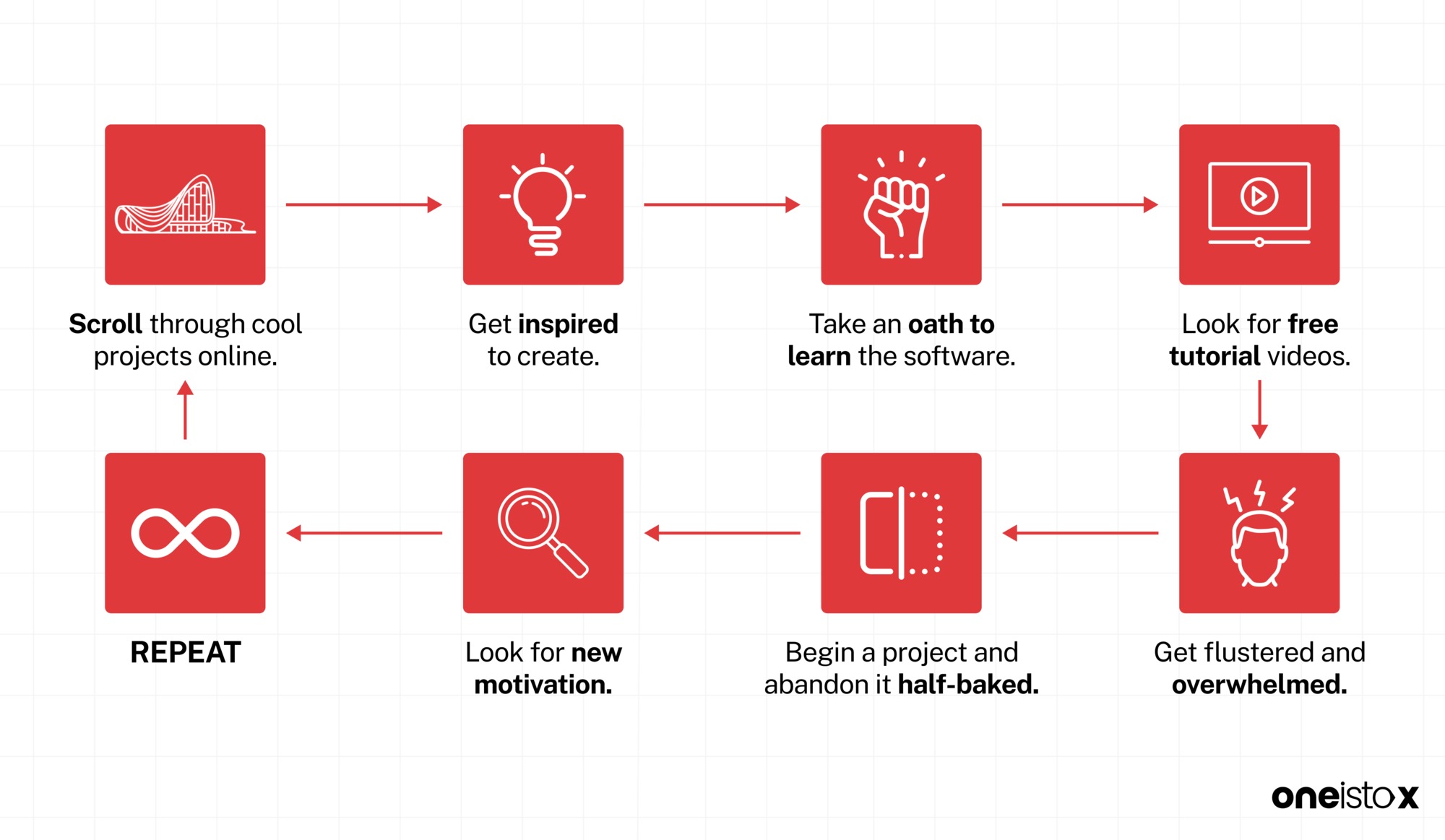 Scroll through cool projects online.

Get inspired to create.

Take an oath to learn the software.

Look for free tutorial videos.

Get flustered and overwhelmed.

Begin a project and abandon it half-baked.

Look for new motivation.

REPEAT

oneistox